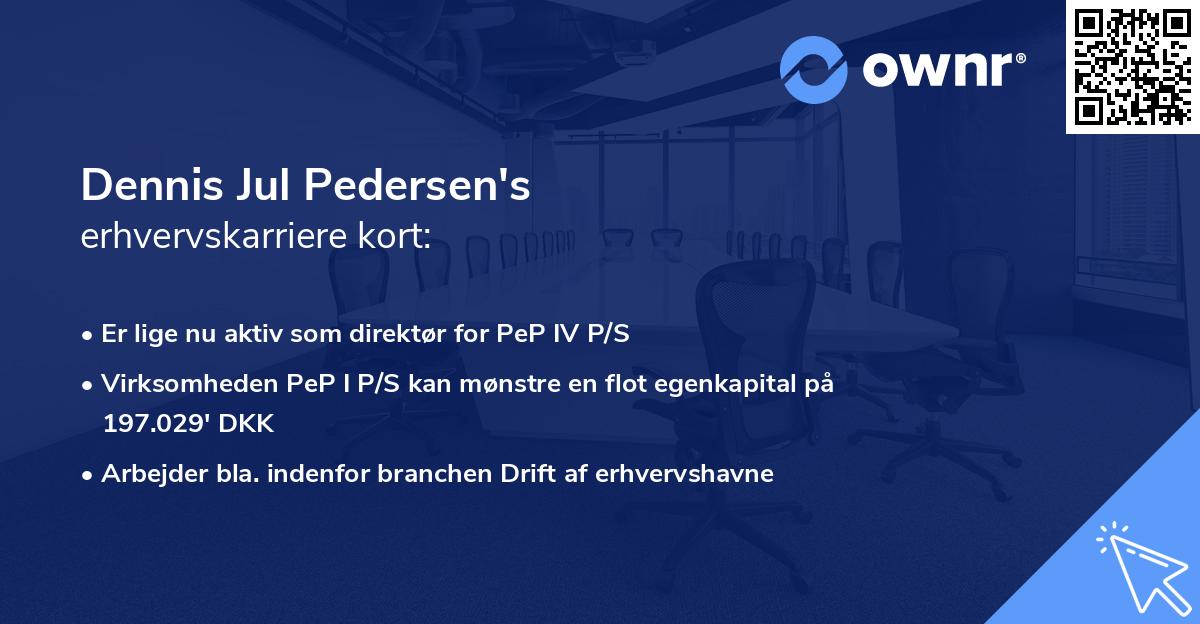 ownr®

Dennis Jul Pedersen's
erhvervskarriere kort:

• Er lige nu aktiv som direktør for PeP IV P/S

• Virksomheden PeP I P/S kan mønstre en flot egenkapital på 197.029' DKK

• Arbejder bla. indenfor branchen Drift af erhvervshavne